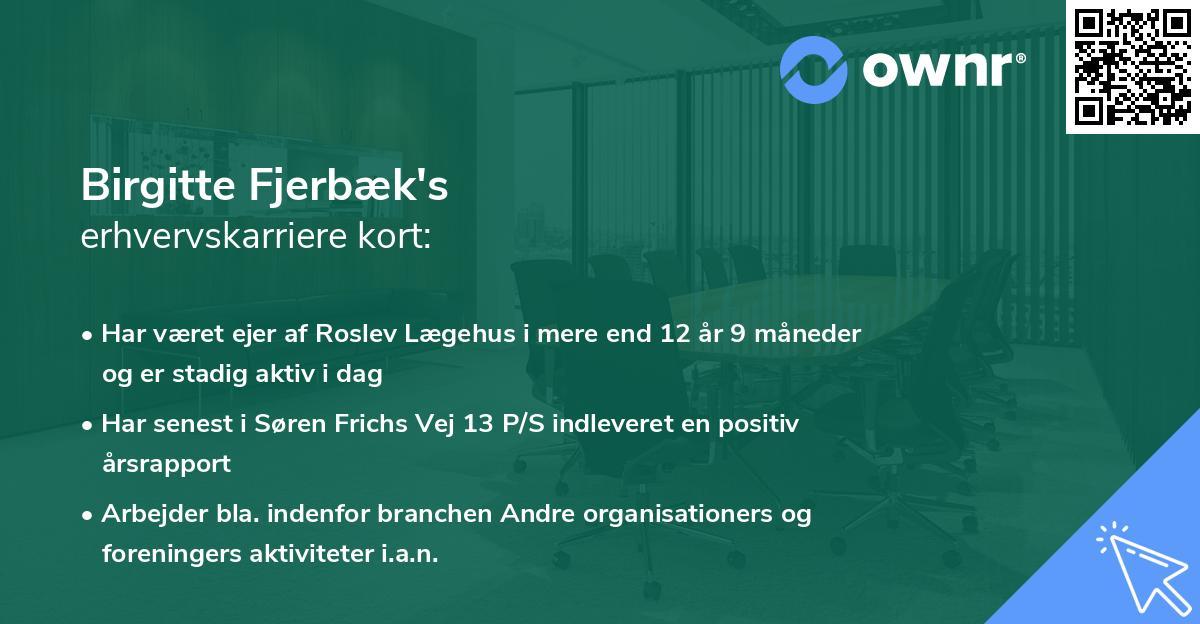 ownr®

Birgitte Fjerbæk's
erhvervskarriere kort:

• Har været ejer af Roslev Lægehus i mere end 12 år 9 måneder og er stadig aktiv i dag

• Har senest i Søren Frichs Vej 13 P/S indleveret en positiv årsrapport

• Arbejder bla. indenfor branchen Andre organisationers og foreningers aktiviteter i.a.n.